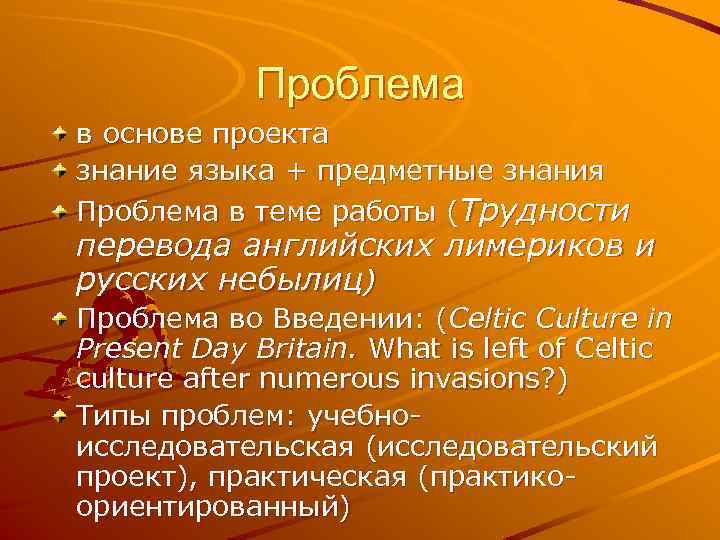 Проблема

в основе проекта

знание языка + предметные знания

Проблема в теме работы (Трудности перевода английских лимериков и русских небылиц)

Проблема во Введении: (Celtic Culture in Present Day Britain. What is left of Celtic culture after numerous invasions?)

Типы проблем: учебно-исследовательская (исследовательский проект), практическая (практико-ориентированный)